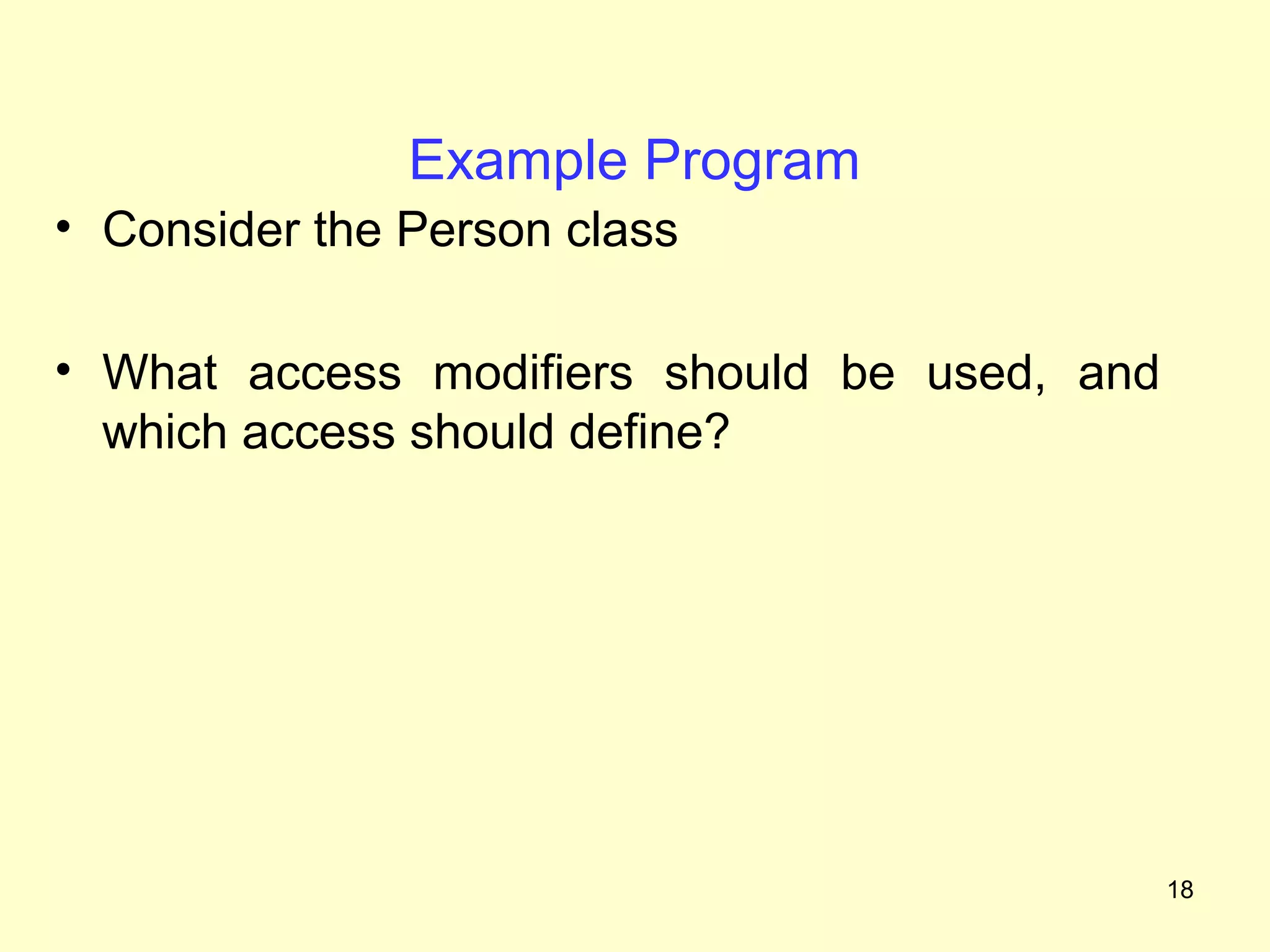 Example Program

• Consider the Person class

• What access modifiers should be used, and which access should define?

18